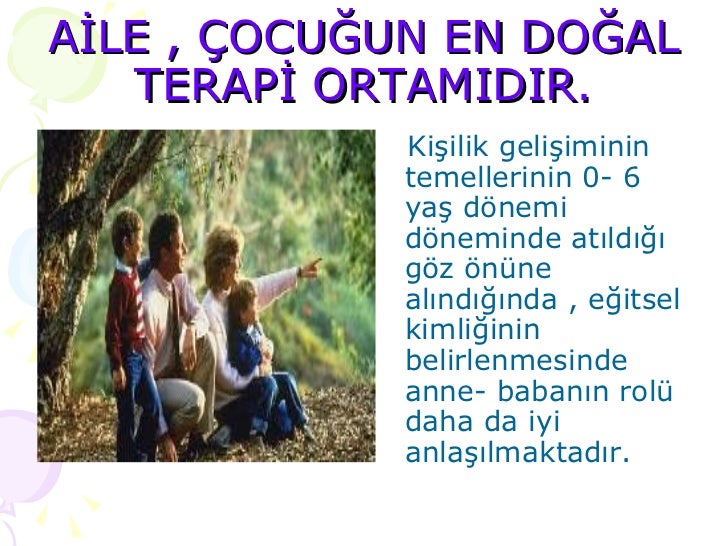 AİLE , ÇOCUĞUN EN DOĞAL TERAPİ ORTAMIDIR.

Kişilik gelişiminin temellerinin 0- 6 yaş dönemi döneminde atıldığı göz önüne alındığında , eğitsel kimliğinin belirlenmesinde anne- babanın rolü daha da iyi anlaşılmaktadır.